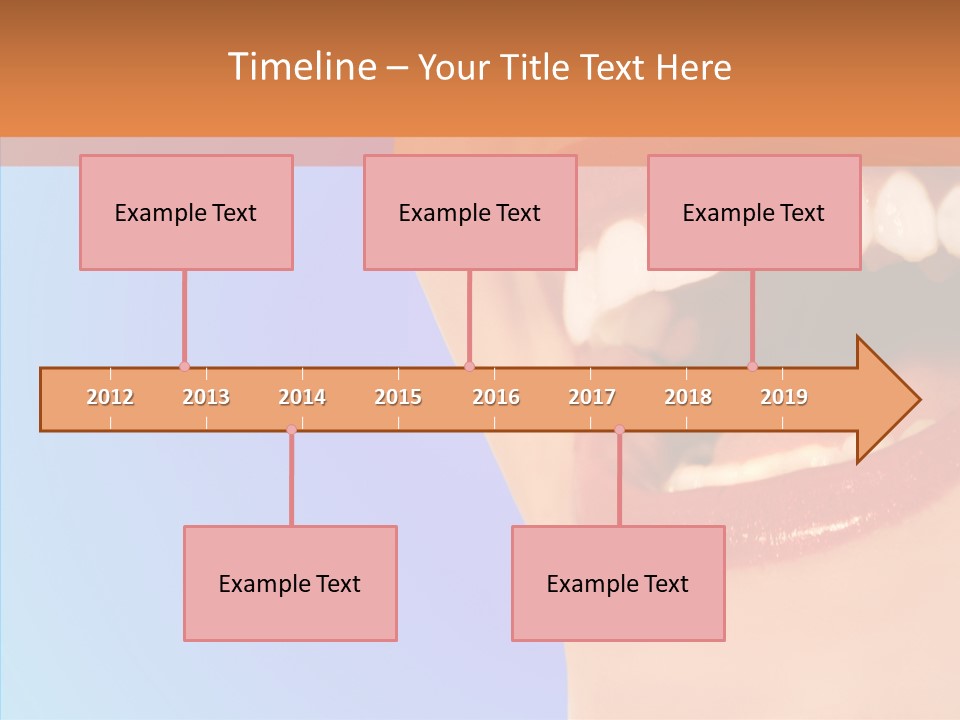 Timeline – Your Title Text Here

Example Text

Example Text

Example Text

2012 2013 2014 2015 2016 2017 2018 2019

Example Text

Example Text